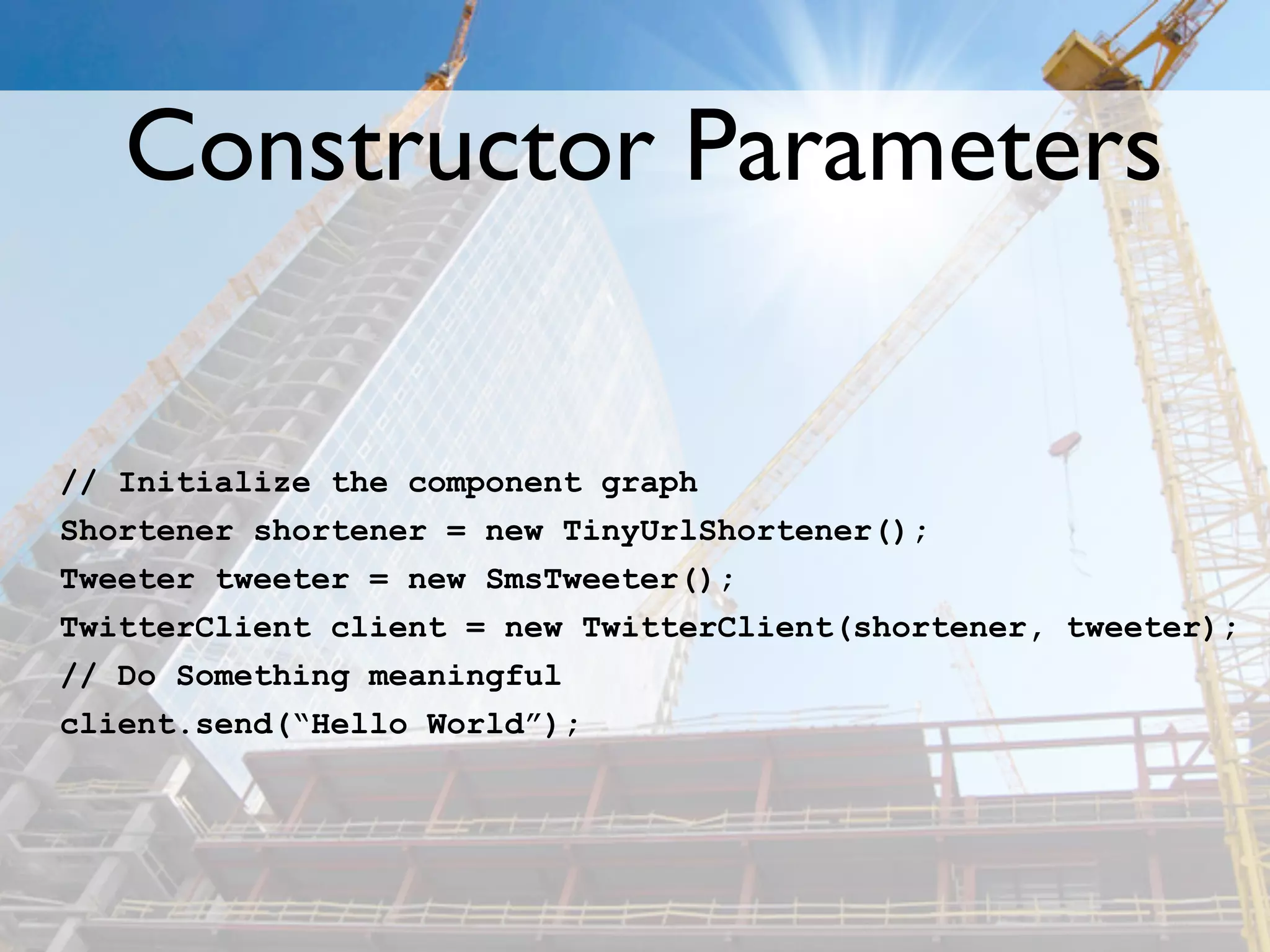 Constructor Parameters

// Initialize the component graph
Shortener shortener = new TinyUrlShortener();
Tweeter tweeter = new SmsTweeter();
TwitterClient client = new TwitterClient(shortener, tweeter);
// Do Something meaningful
client.send(“Hello World”);